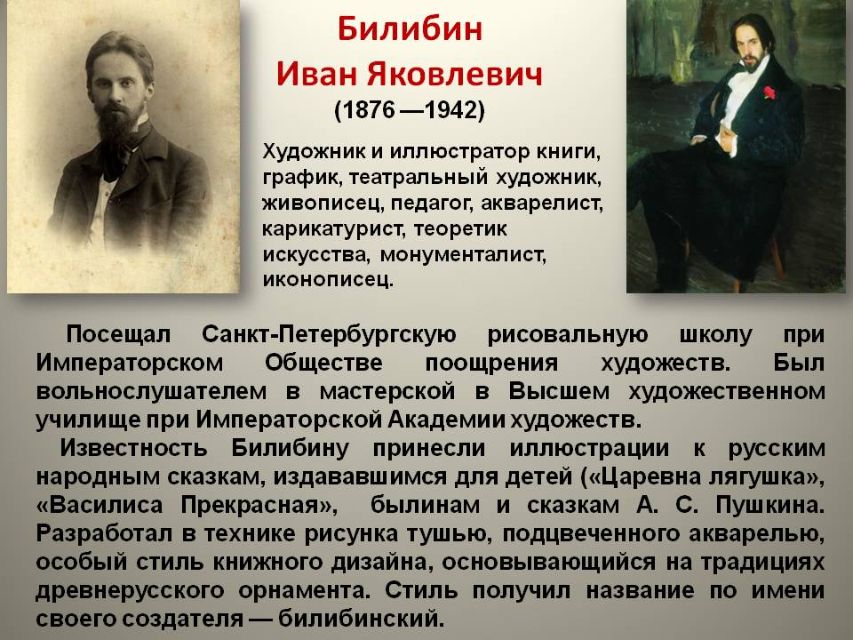 Билибин
Иван Яковлевич
(1876 —1942)

Художник и иллюстратор книги, график, театральный художник, живописец, педагог, акварелист, карикатурист, теоретик искусства, монументалист, иконописец.

Посещал Санкт-Петербургскую рисовальную школу при Императорском Обществе поощрения художеств. Был вольнослушателем в мастерской в Высшем художественном училище при Императорской Академии художеств.

Известность Билибину принесли иллюстрации к русским народным сказкам, издававшимся для детей («Царевна лягушка», «Василиса Прекрасная», былинам и сказкам А. С. Пушкина. Разработал в технике рисунка тушью, подцвеченного акварелью, особый стиль книжного дизайна, основывающийся на традициях древнерусского орнамента. Стиль получил название по имени своего создателя — билибинский.